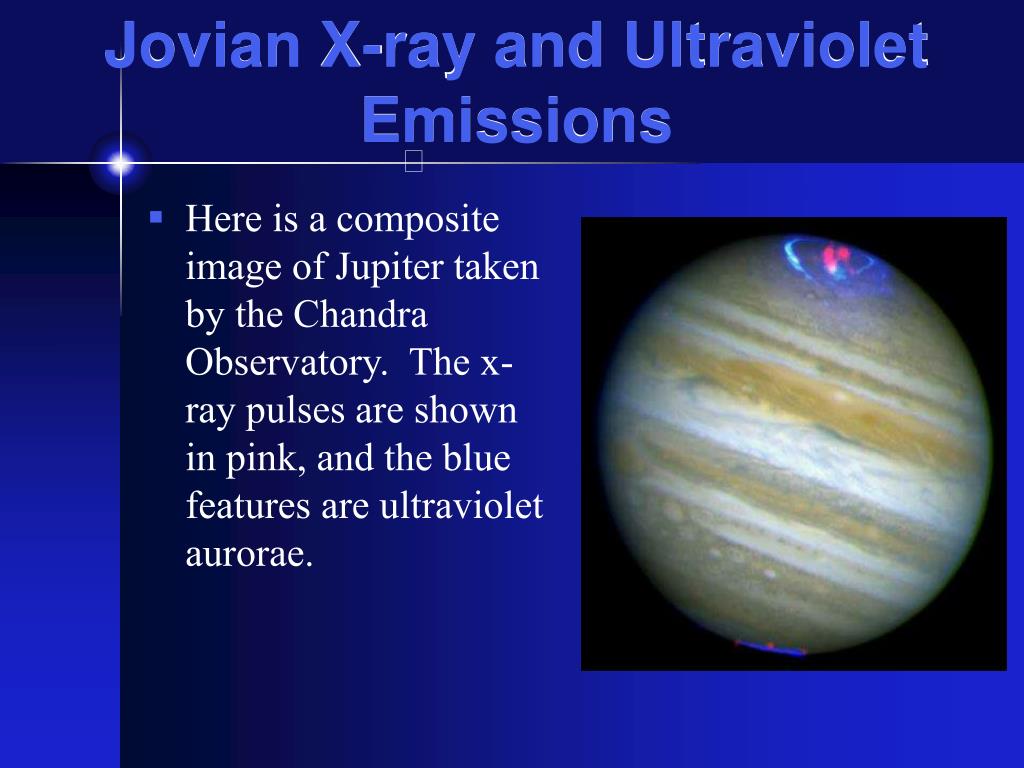 Jovian X-ray and Ultraviolet Emissions

▪ Here is a composite image of Jupiter taken by the Chandra Observatory. The x-ray pulses are shown in pink, and the blue features are ultraviolet aurorae.